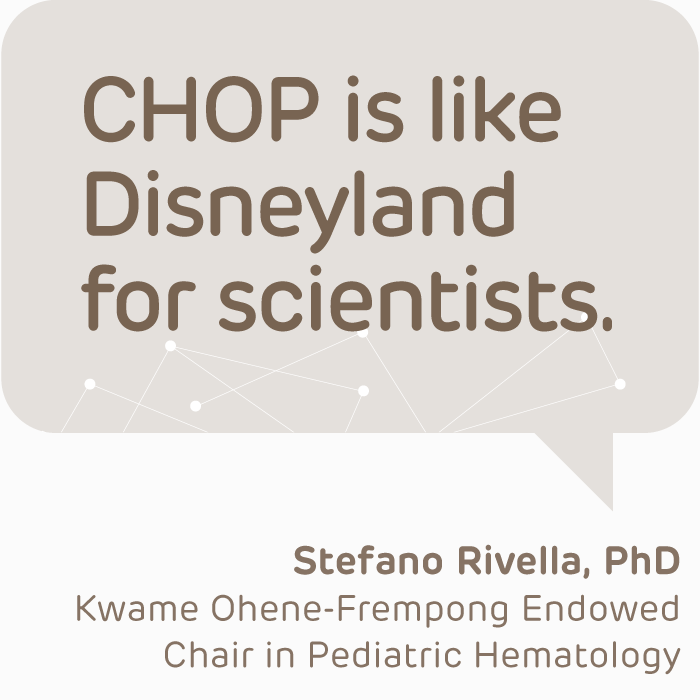 CHOP is like Disneyland for scientists.

Stefano Rivella, PhD
Kwame Ohene-Frempong Endowed Chair in Pediatric Hematology